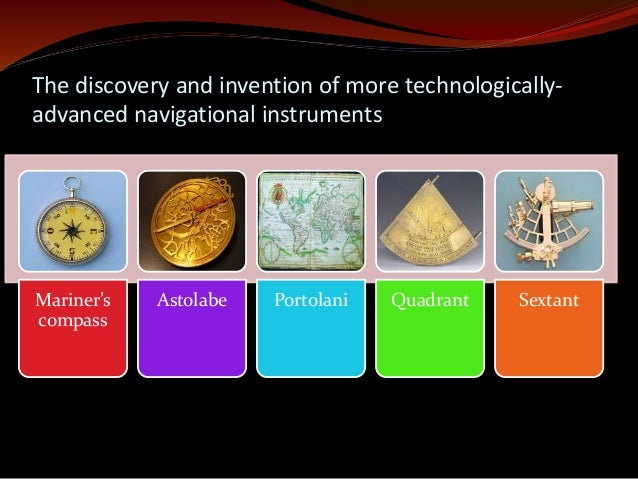 The discovery and invention of more technologically-advanced navigational instruments

Mariner's compass

Astolabe

Portolani

Quadrant

Sextant